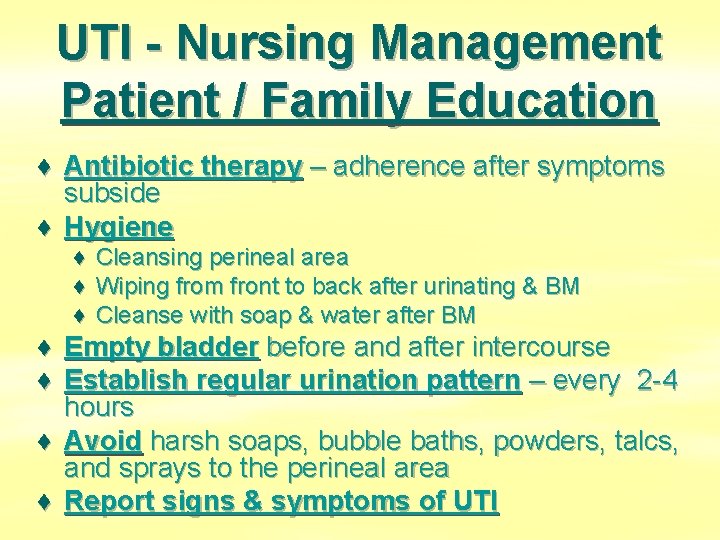 UTI - Nursing Management
Patient / Family Education

♦ Antibiotic therapy – adherence after symptoms subside
♦ Hygiene
♦ Cleansing perineal area
♦ Wiping from front to back after urinating & BM
♦ Cleanse with soap & water after BM
♦ Empty bladder before and after intercourse
♦ Establish regular urination pattern – every 2-4 hours
♦ Avoid harsh soaps, bubble baths, powders, talcs, and sprays to the perineal area
♦ Report signs & symptoms of UTI